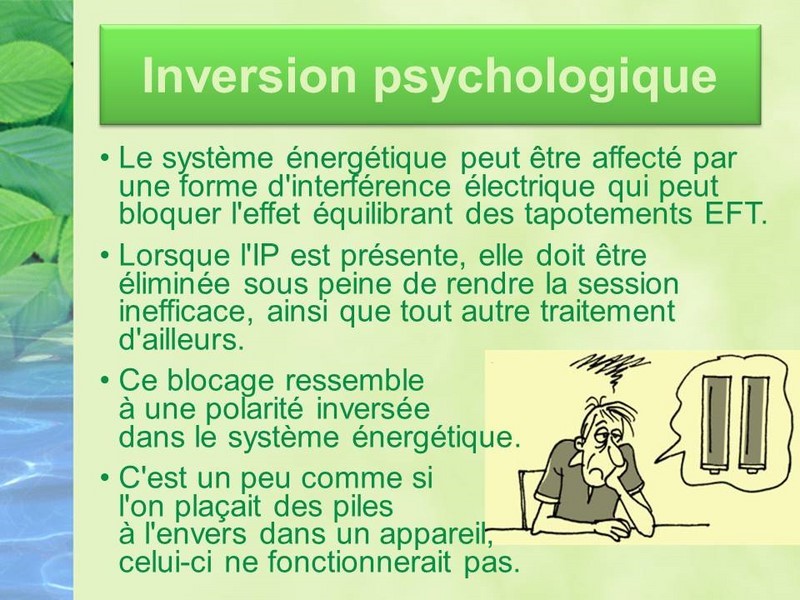 Inversion psychologique

• Le système énergétique peut être affecté par une forme d'interférence électrique qui peut bloquer l'effet équilibrant des tapotements EFT.

• Lorsque l'IP est présente, elle doit être éliminée sous peine de rendre la session inefficace, ainsi que tout autre traitement d'ailleurs.

• Ce blocage ressemble à une polarité inversée dans le système énergétique.

• C'est un peu comme si l'on plaçait des piles à l'envers dans un appareil, celui-ci ne fonctionnerait pas.